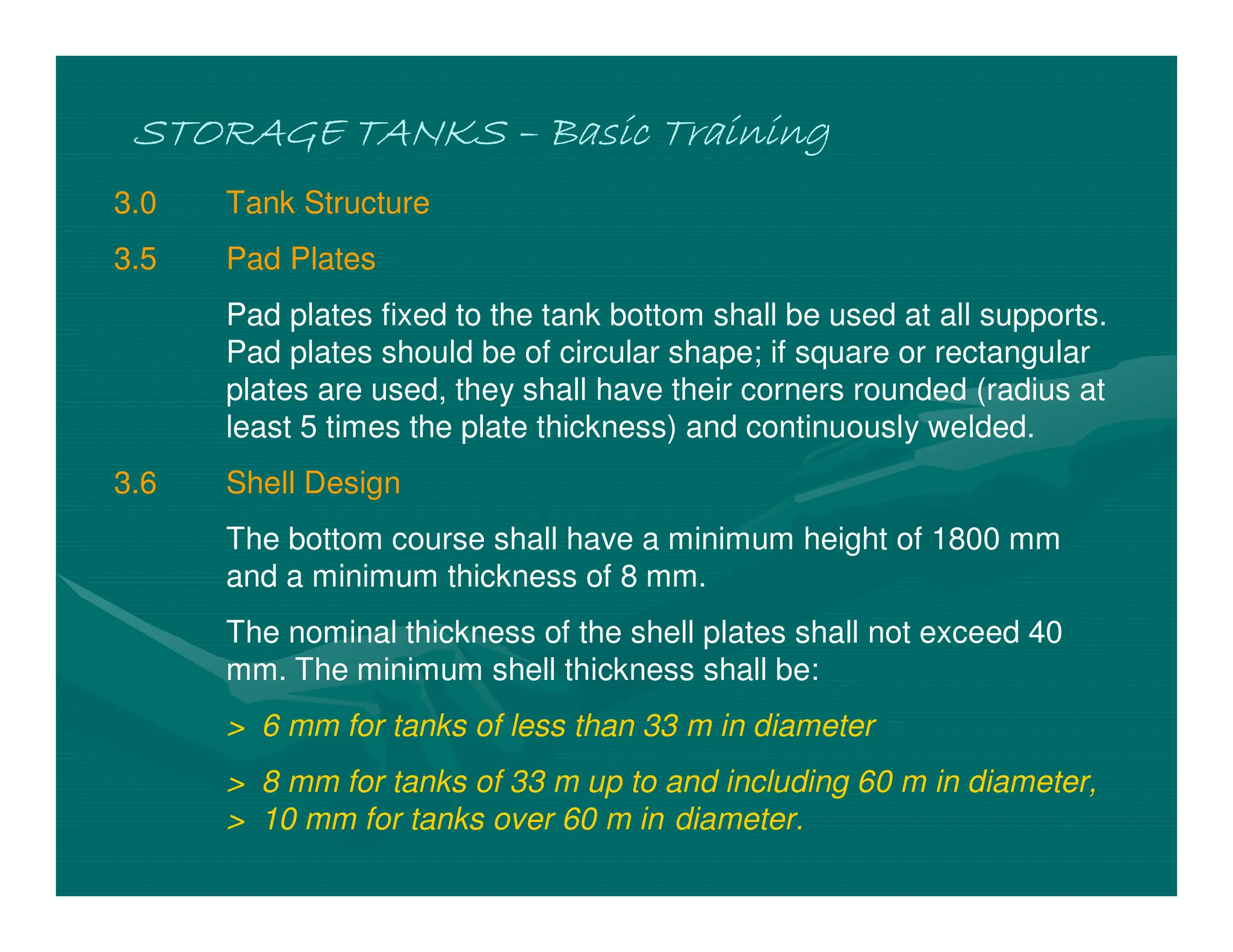 STORAGE TANKS – Basic Training

3.0 Tank Structure

3.5 Pad Plates

Pad plates fixed to the tank bottom shall be used at all supports. Pad plates should be of circular shape; if square or rectangular plates are used, they shall have their corners rounded (radius at least 5 times the plate thickness) and continuously welded.

3.6 Shell Design

The bottom course shall have a minimum height of 1800 mm and a minimum thickness of 8 mm.

The nominal thickness of the shell plates shall not exceed 40 mm. The minimum shell thickness shall be:

> 6 mm for tanks of less than 33 m in diameter

> 8 mm for tanks of 33 m up to and including 60 m in diameter,
> 10 mm for tanks over 60 m in diameter.